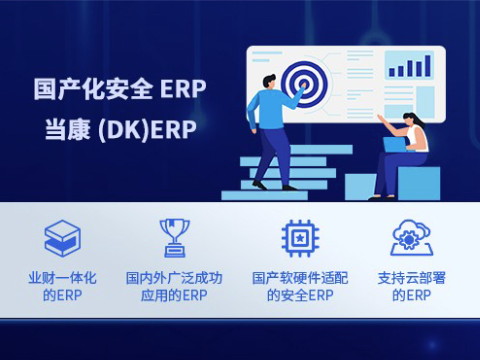 国产化安全 ERP
当康 (DK)ERP

业财一体化的ERP

国内外广泛成功应用的ERP

国产软硬件适配的安全ERP

支持云部署的ERP